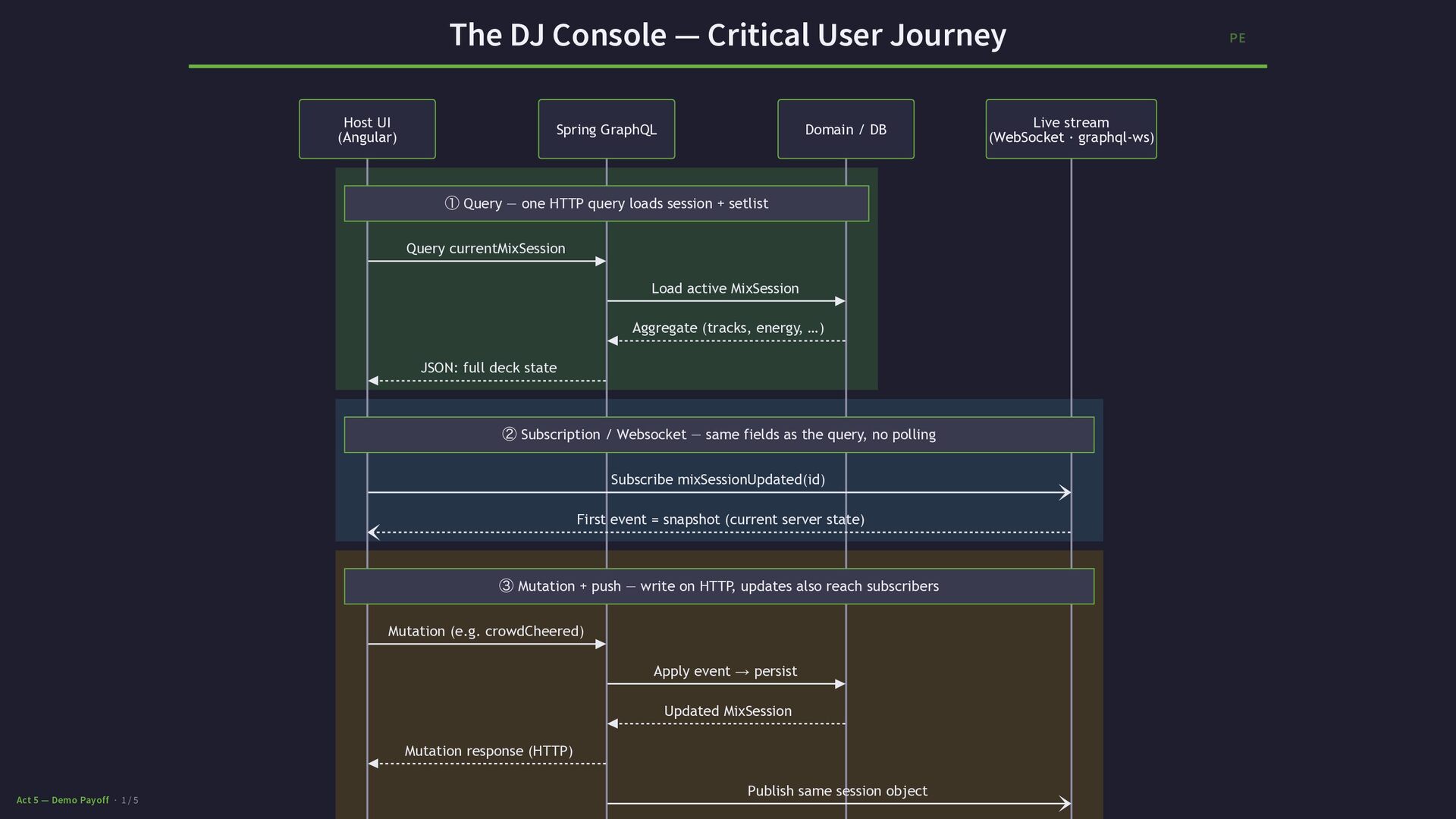 The DJ Console — Critical User Journey

PE

Host UI (Angular)

Spring GraphQL

Domain / DB

Live stream (WebSocket · graphql-ws)

① Query — one HTTP query loads session + setlist

Query currentMixSession

Load active MixSession

Aggregate (tracks, energy, ...)

JSON: full deck state

② Subscription / Websocket — same fields as the query, no polling

Subscribe mixSessionUpdated(id)

First event = snapshot (current server state)

③ Mutation + push — write on HTTP, updates also reach subscribers

Mutation (e.g. crowdCheered)

Apply event → persist

Updated MixSession

Mutation response (HTTP)

Publish same session object

Act 5 — Demo Payoff · 1 / 5